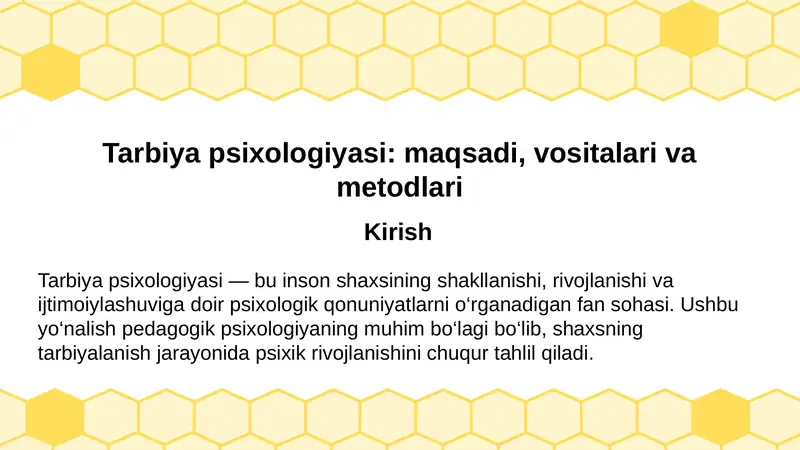 Tarbiya psixologiyasi: maqsadi, vositalari va metodlari

Kirish

Tarbiya psixologiyasi — bu inson shaxsining shakllanishi, rivojlanishi va ijtimoiylashuviga doir psixologik qonuniyatlarni oʻrganadigan fan sohasi. Ushbu yoʻnalish pedagogik psixologiyaning muhim boʻlagi boʻlib, shaxsning tarbiyalanish jarayonida psixik rivojlanishini chuqur tahlil qiladi.